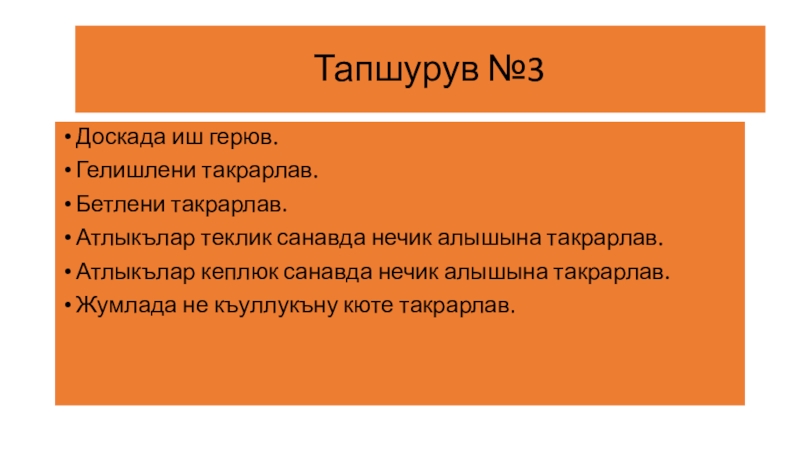 Тапшурув №3

• Доскада иш герюв.
• Гелишлени такрарлав.
• Бетлени такрарлав.
• Атлыкълар теклик санавда нечик алышына такрарлав.
• Атлыкълар кеплюк санавда нечик алышына такрарлав.
• Жумлада не къуллукъну кюте такрарлав.